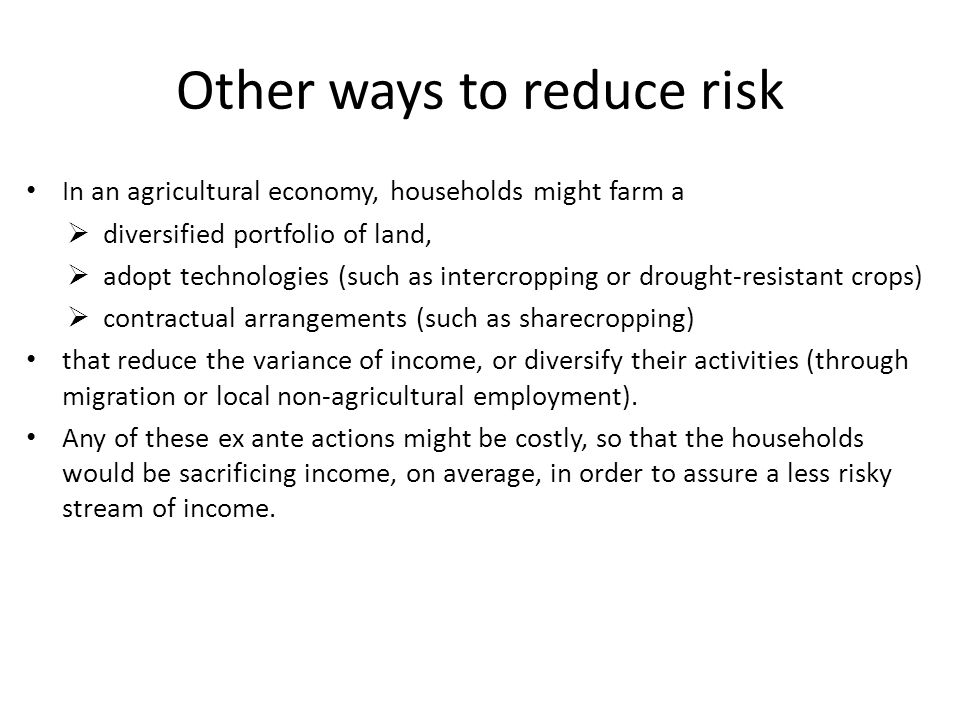 Other ways to reduce risk

• In an agricultural economy, households might farm a
  ➢ diversified portfolio of land,
  ➢ adopt technologies (such as intercropping or drought-resistant crops)
  ➢ contractual arrangements (such as sharecropping)
• that reduce the variance of income, or diversify their activities (through migration or local non-agricultural employment).
• Any of these ex ante actions might be costly, so that the households would be sacrificing income, on average, in order to assure a less risky stream of income.